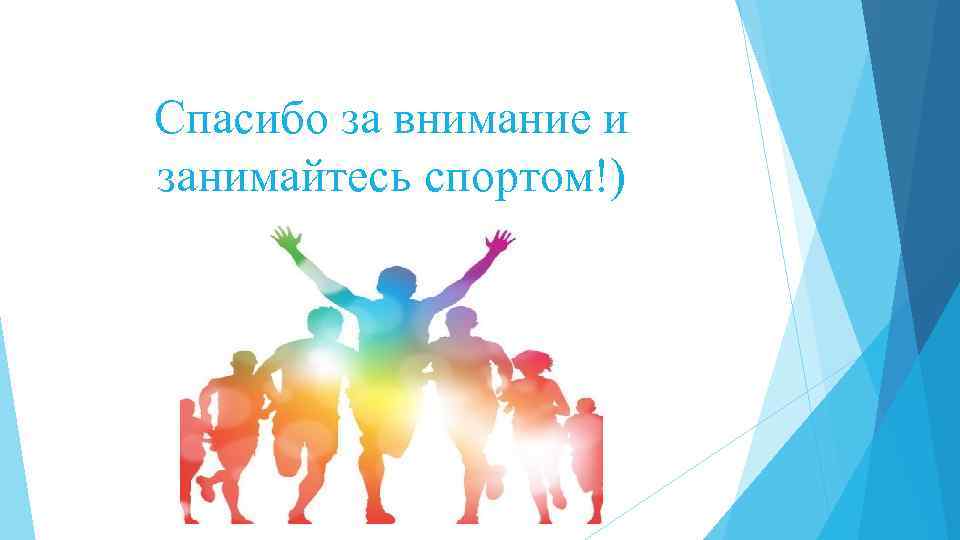 Спасибо за внимание и занимайтесь спортом!)